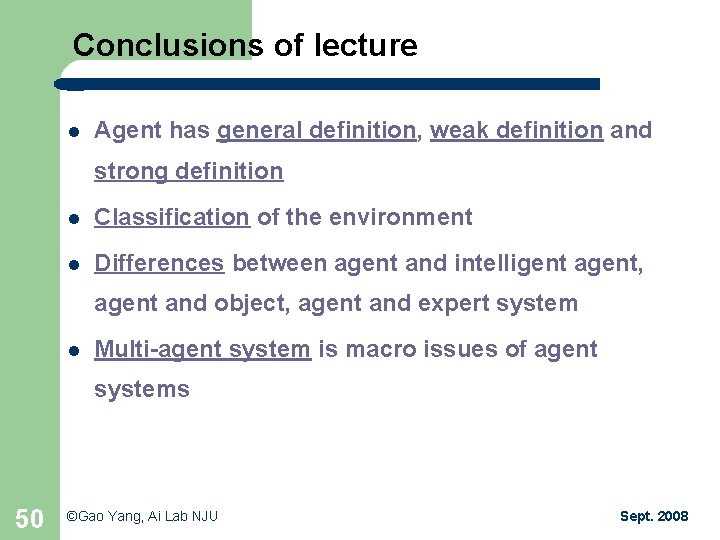 Conclusions of lecture

- Agent has general definition, weak definition and strong definition
- Classification of the environment
- Differences between agent and intelligent agent, agent and object, agent and expert system
- Multi-agent system is macro issues of agent systems

50 ©Gao Yang, Ai Lab NJU Sept. 2008